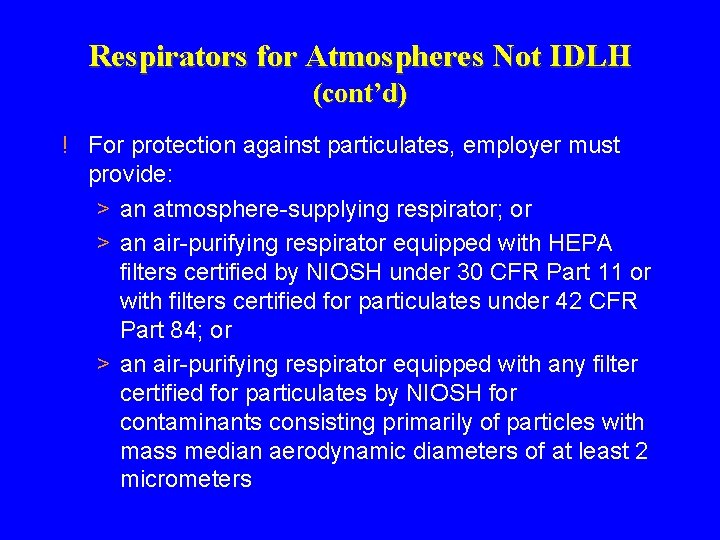 Respirators for Atmospheres Not IDLH
(cont'd)

! For protection against particulates, employer must provide:

> an atmosphere-supplying respirator; or

> an air-purifying respirator equipped with HEPA filters certified by NIOSH under 30 CFR Part 11 or with filters certified for particulates under 42 CFR Part 84; or

> an air-purifying respirator equipped with any filter certified for particulates by NIOSH for contaminants consisting primarily of particles with mass median aerodynamic diameters of at least 2 micrometers